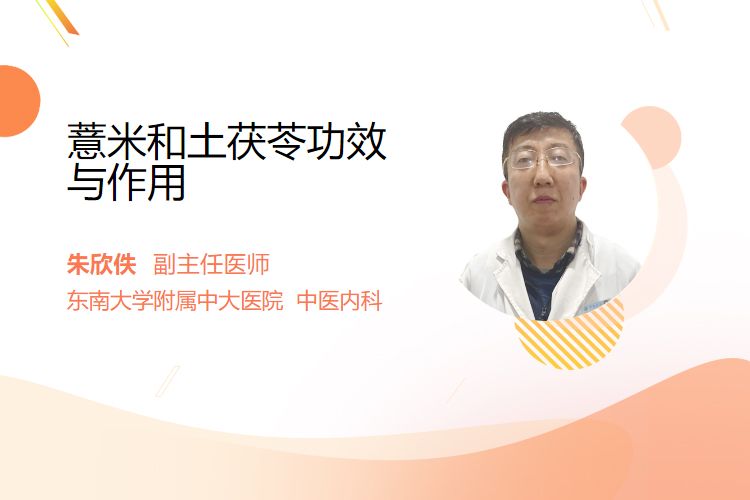 薏米和土茯苓功效与作用

朱欣佚 副主任医师

东南大学附属中大医院 中医内科